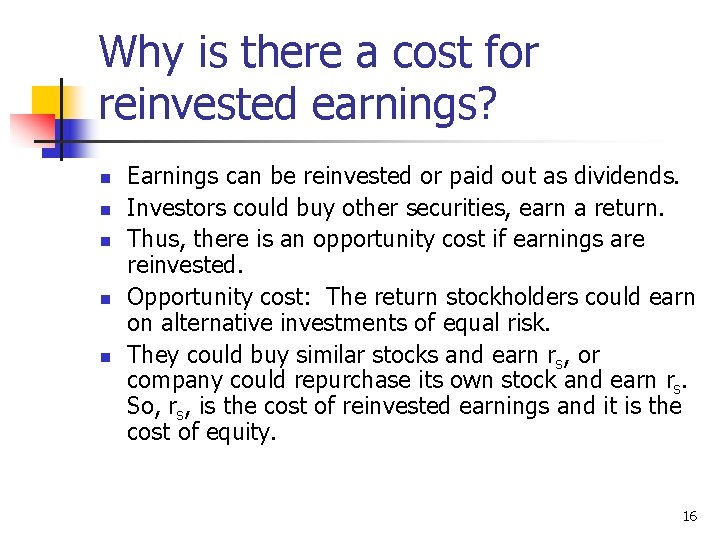 Why is there a cost for reinvested earnings?

- Earnings can be reinvested or paid out as dividends.
- Investors could buy other securities, earn a return.
- Thus, there is an opportunity cost if earnings are reinvested.
- Opportunity cost: The return stockholders could earn on alternative investments of equal risk.
- They could buy similar stocks and earn $r_s$, or company could repurchase its own stock and earn $r_s$. So, $r_s$, is the cost of reinvested earnings and it is the cost of equity.

16